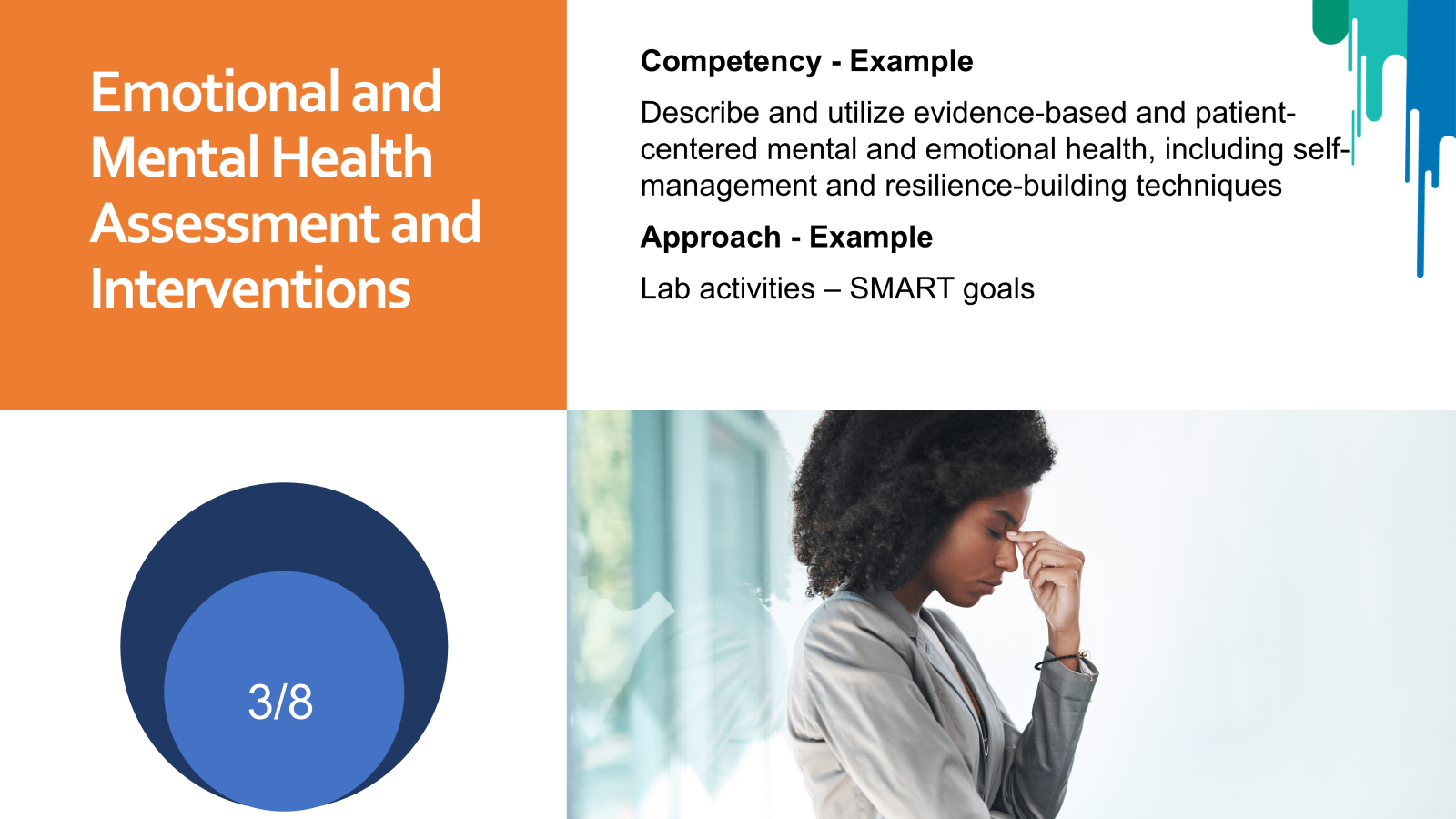 Emotional and Mental Health Assessment and Interventions

Competency - Example

Describe and utilize evidence-based and patient-centered mental and emotional health, including self-management and resilience-building techniques

Approach - Example

Lab activities – SMART goals

3/8